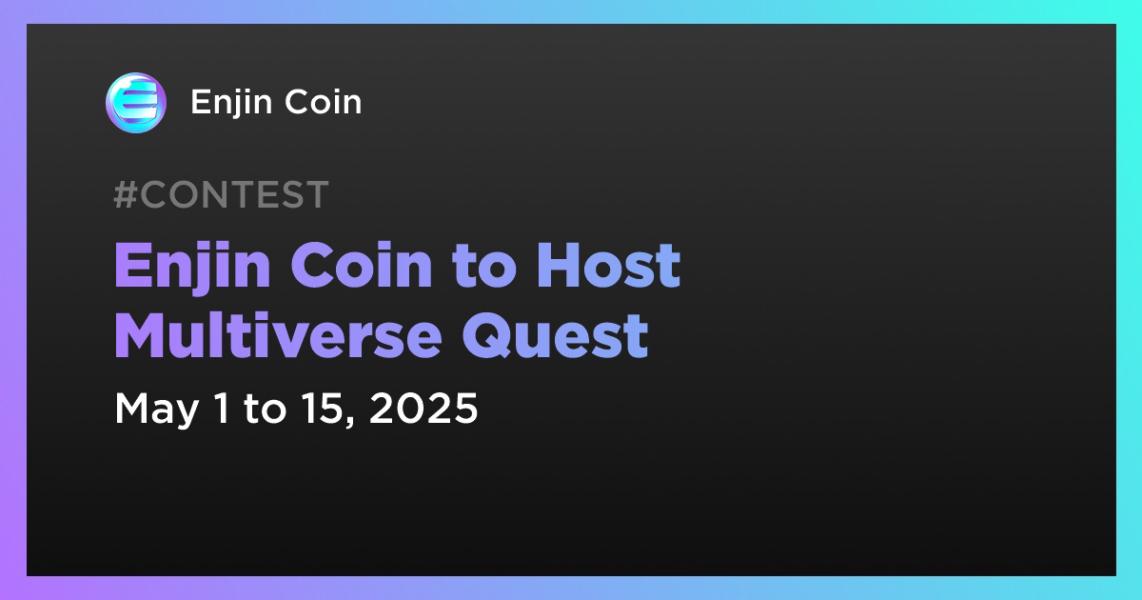 Enjin Coin

#CONTEST

Enjin Coin to Host Multiverse Quest

May 1 to 15, 2025